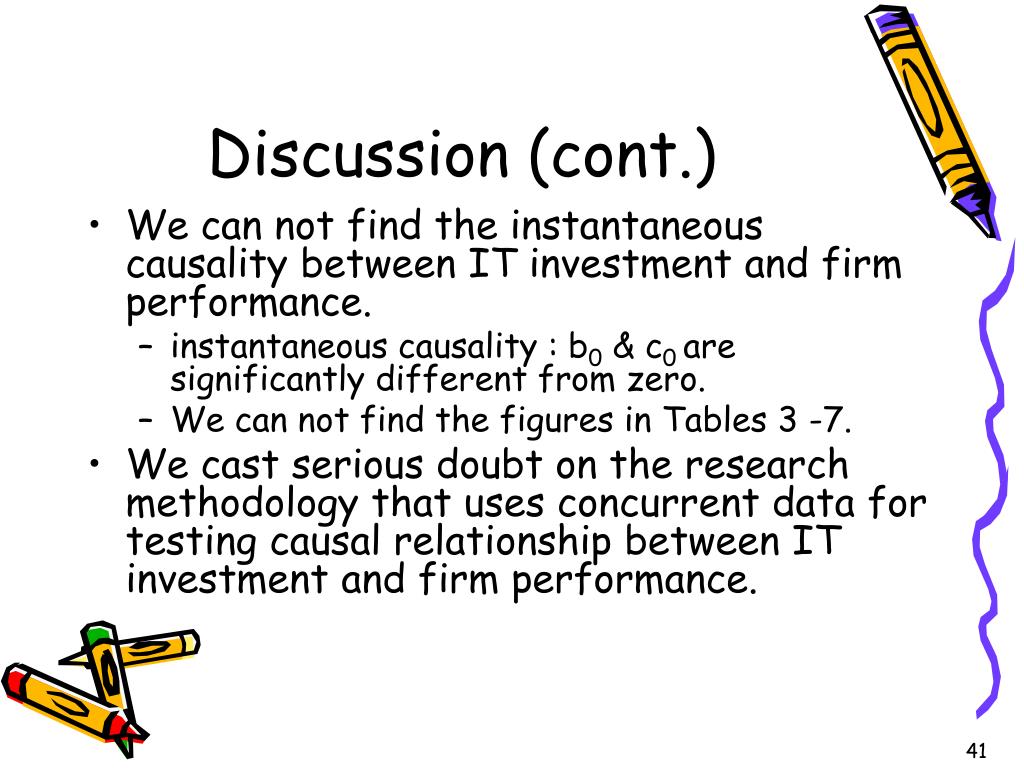 Discussion (cont.)

• We can not find the instantaneous causality between IT investment and firm performance.
  – instantaneous causality : $b_0$ & $c_0$ are significantly different from zero.
  – We can not find the figures in Tables 3 -7.
• We cast serious doubt on the research methodology that uses concurrent data for testing causal relationship between IT investment and firm performance.

41